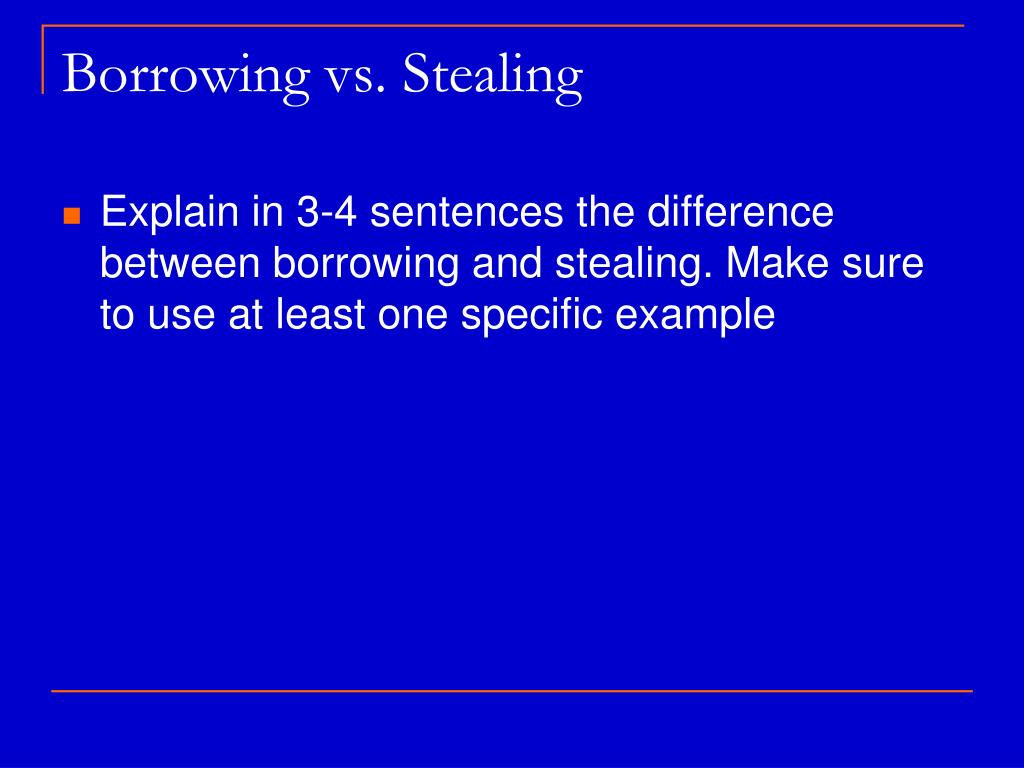 Borrowing vs. Stealing

Explain in 3-4 sentences the difference between borrowing and stealing. Make sure to use at least one specific example